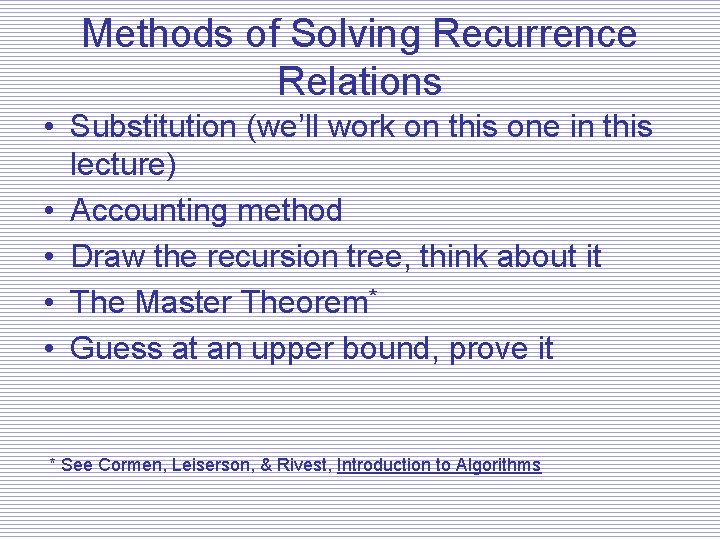 Methods of Solving Recurrence Relations

• Substitution (we'll work on this one in this lecture)
• Accounting method
• Draw the recursion tree, think about it
• The Master Theorem*
• Guess at an upper bound, prove it

* See Cormen, Leiserson, & Rivest, Introduction to Algorithms